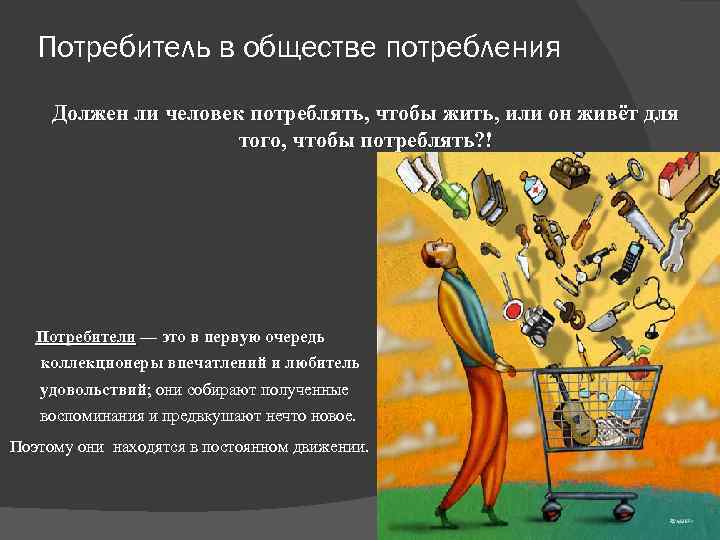 Потребитель в обществе потребления

Должен ли человек потреблять, чтобы жить, или он живёт для того, чтобы потреблять?!

Потребители — это в первую очередь коллекционеры впечатлений и любитель удовольствий; они собирают полученные воспоминания и предвкушают нечто новое.

Поэтому они находятся в постоянном движении.